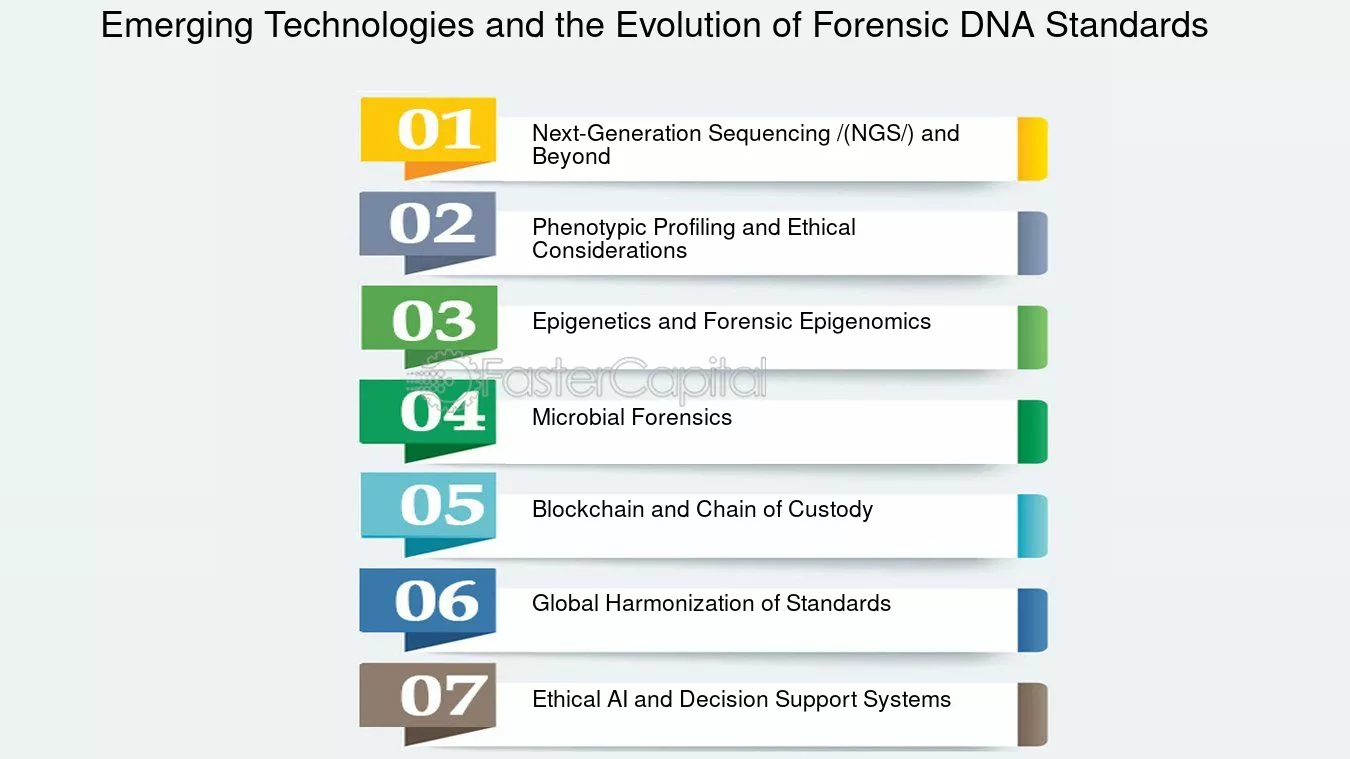 Emerging Technologies and the Evolution of Forensic DNA Standards

01 Next-Generation Sequencing /(NGS/) and Beyond

02 Phenotypic Profiling and Ethical Considerations

03 Epigenetics and Forensic Epigenomics

FasterCapital

04 Microbial Forensics

05 Blockchain and Chain of Custody

06 Global Harmonization of Standards

07 Ethical AI and Decision Support Systems